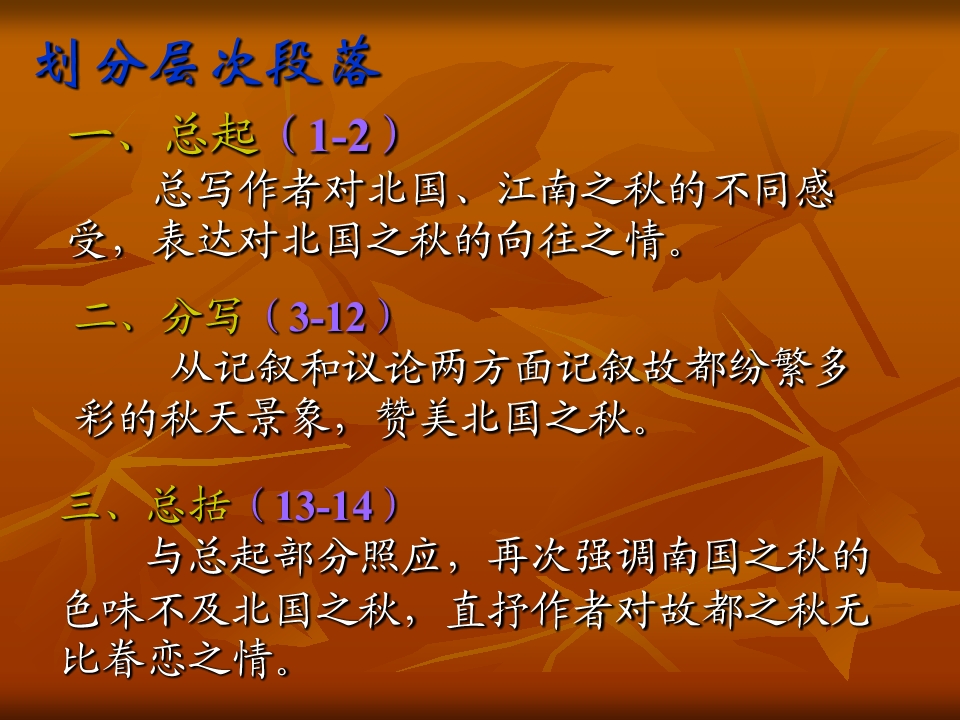 划分层次段落

一、总起（1-2）

总写作者对北国、江南之秋的不同感受，表达对北国之秋的向往之情。

二、分写（3-12）

从记叙和议论两方面记叙故都纷繁多彩的秋天景象，赞美北国之秋。

三、总括（13-14）

与总起部分照应，再次强调南国之秋的色味不及北国之秋，直抒作者对故都之秋无比眷恋之情。